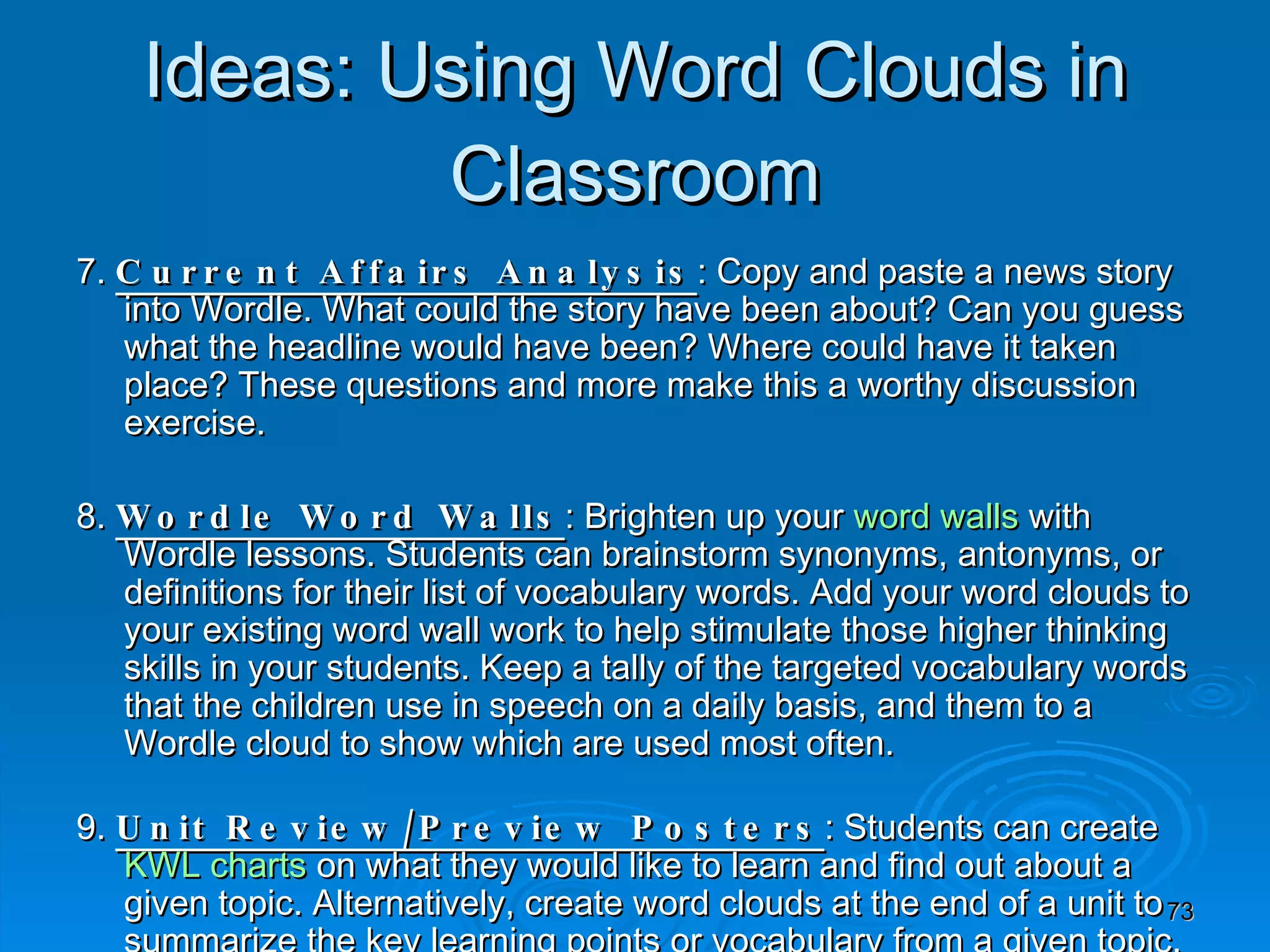 Ideas: Using Word Clouds in Classroom

7. Current Affairs Analysis : Copy and paste a news story into Wordle. What could the story have been about? Can you guess what the headline would have been? Where could have it taken place? These questions and more make this a worthy discussion exercise.

8. Wordle Word Walls : Brighten up your word walls with Wordle lessons. Students can brainstorm synonyms, antonyms, or definitions for their list of vocabulary words. Add your word clouds to your existing word wall work to help stimulate those higher thinking skills in your students. Keep a tally of the targeted vocabulary words that the children use in speech on a daily basis, and them to a Wordle cloud to show which are used most often.

9. Unit Review/Preview Posters : Students can create KWL charts on what they would like to learn and find out about a given topic. Alternatively, create word clouds at the end of a unit to summarize the key learning points or vocabulary from a given topic.

73